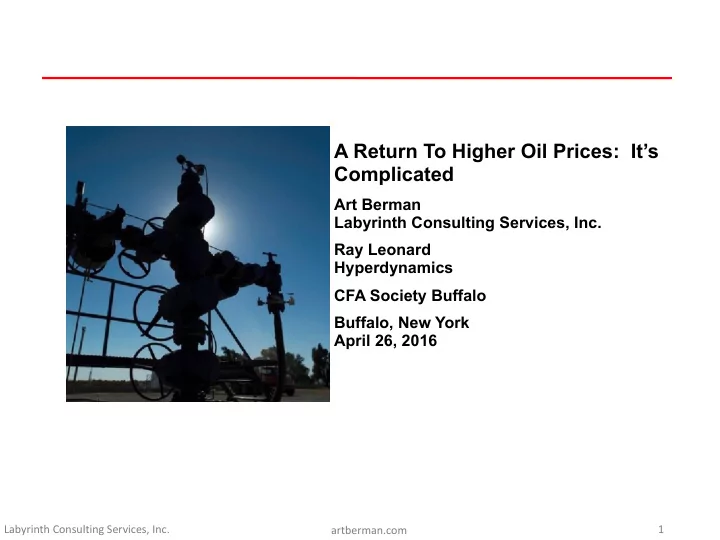 A Return To Higher Oil Prices: It's Complicated

Art Berman
Labyrinth Consulting Services, Inc.

Ray Leonard
Hyperdynamics

CFA Society Buffalo

Buffalo, New York
April 26, 2016

Labyrinth Consulting Services, Inc.

artberman.com

1